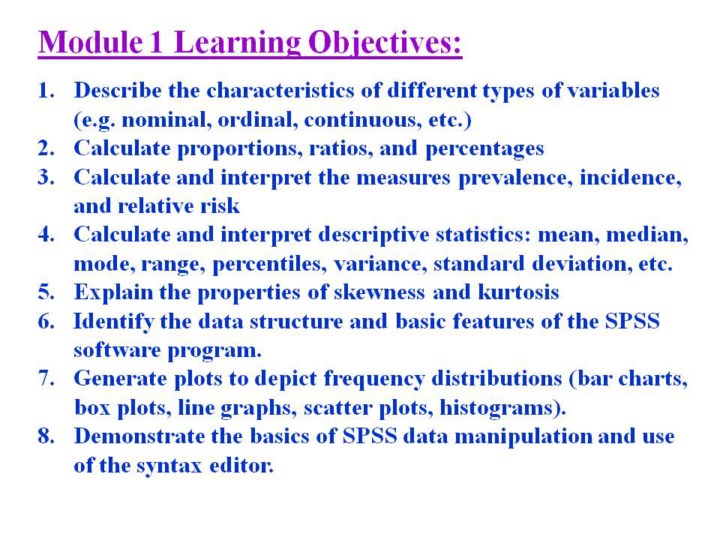 Module 1 Learning Objectives:

1. Describe the characteristics of different types of variables (e.g. nominal, ordinal, continuous, etc.)
2. Calculate proportions, ratios, and percentages
3. Calculate and interpret the measures prevalence, incidence, and relative risk
4. Calculate and interpret descriptive statistics: mean, median, mode, range, percentiles, variance, standard deviation, etc.
5. Explain the properties of skewness and kurtosis
6. Identify the data structure and basic features of the SPSS software program.
7. Generate plots to depict frequency distributions (bar charts, box plots, line graphs, scatter plots, histograms).
8. Demonstrate the basics of SPSS data manipulation and use of the syntax editor.